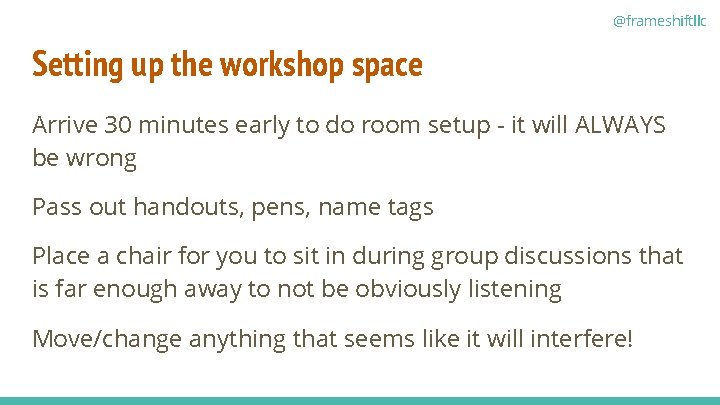 @frameshiftllc

Setting up the workshop space

Arrive 30 minutes early to do room setup - it will ALWAYS be wrong

Pass out handouts, pens, name tags

Place a chair for you to sit in during group discussions that is far enough away to not be obviously listening

Move/change anything that seems like it will interfere!